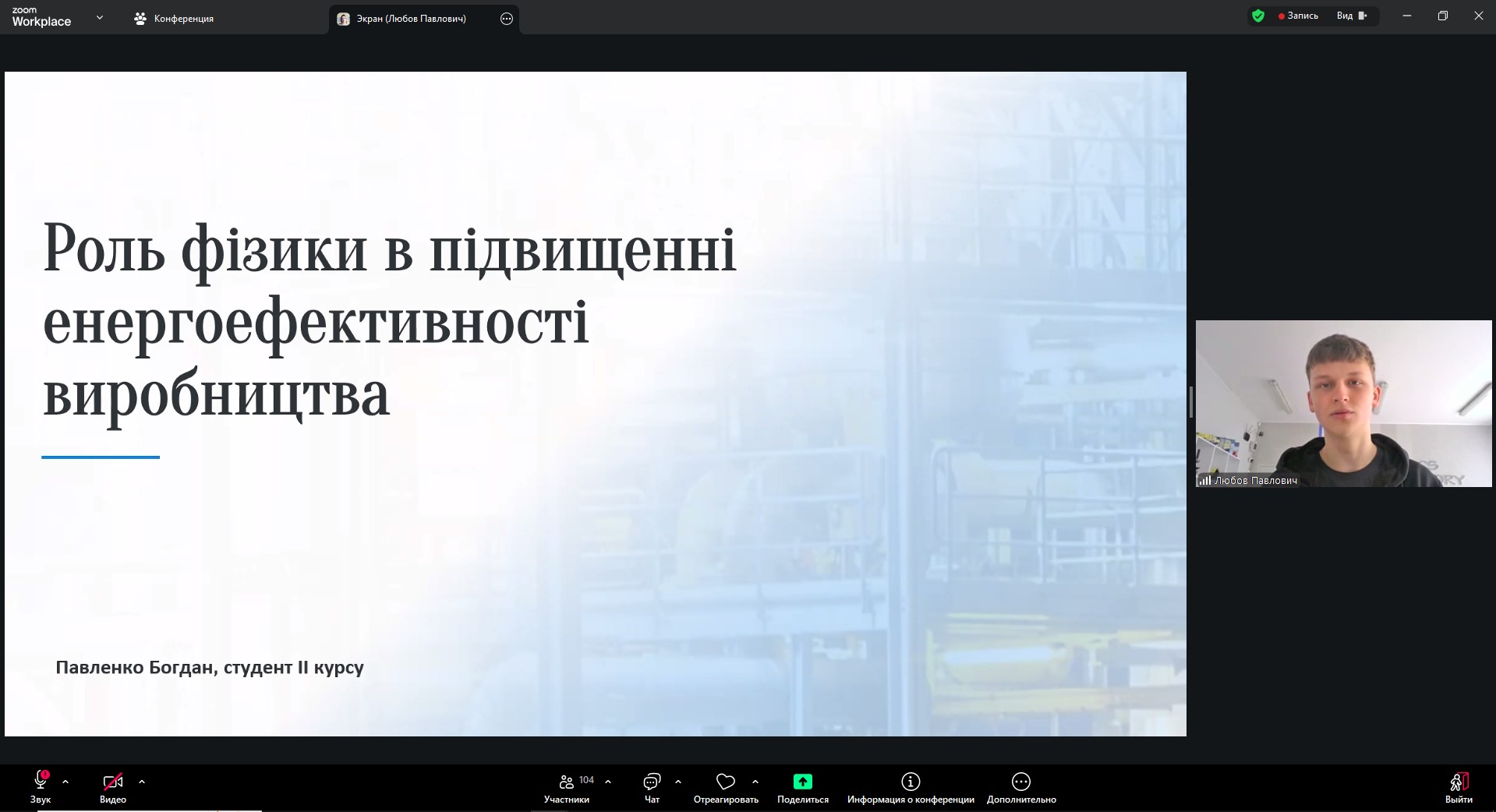 zoom Workplace

Конференция

Экран (Любов Павлович)

Запись

Вид

Роль фізики в підвищенні енергоефективності виробництва

Павленко Богдан, студент II курсу

Любов Павлович

Звук

Видео

104

Участники

Чат

Отреагировать

Поделиться

Информация о конференции

Дополнительно

Выйти